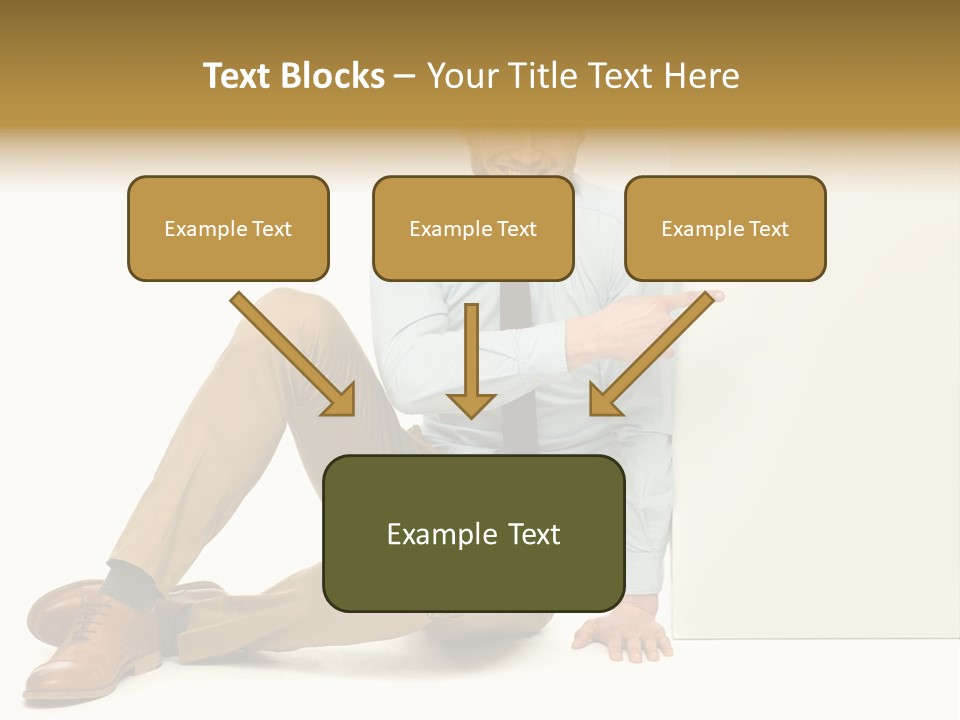 Text Blocks – Your Title Text Here

Example Text

Example Text

Example Text

Example Text